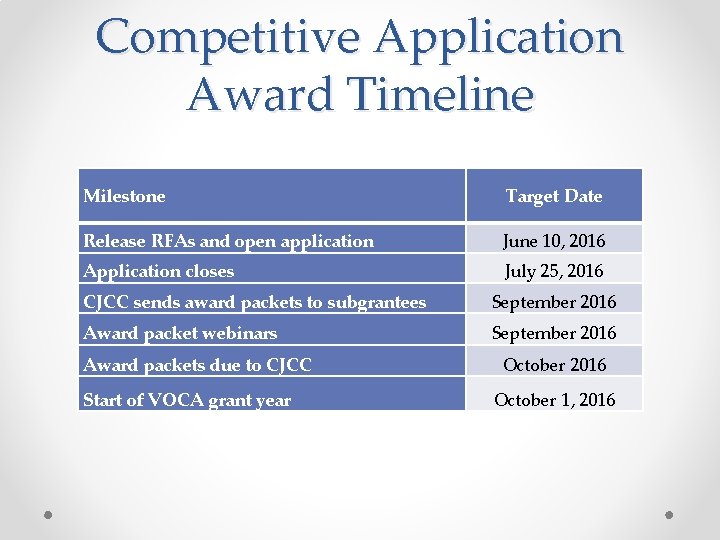 Competitive Application Award Timeline

| Milestone | Target Date |
|---|---|
| Release RFAs and open application | June 10, 2016 |
| Application closes | July 25, 2016 |
| CJCC sends award packets to subgrantees | September 2016 |
| Award packet webinars | September 2016 |
| Award packets due to CJCC | October 2016 |
| Start of VOCA grant year | October 1, 2016 |